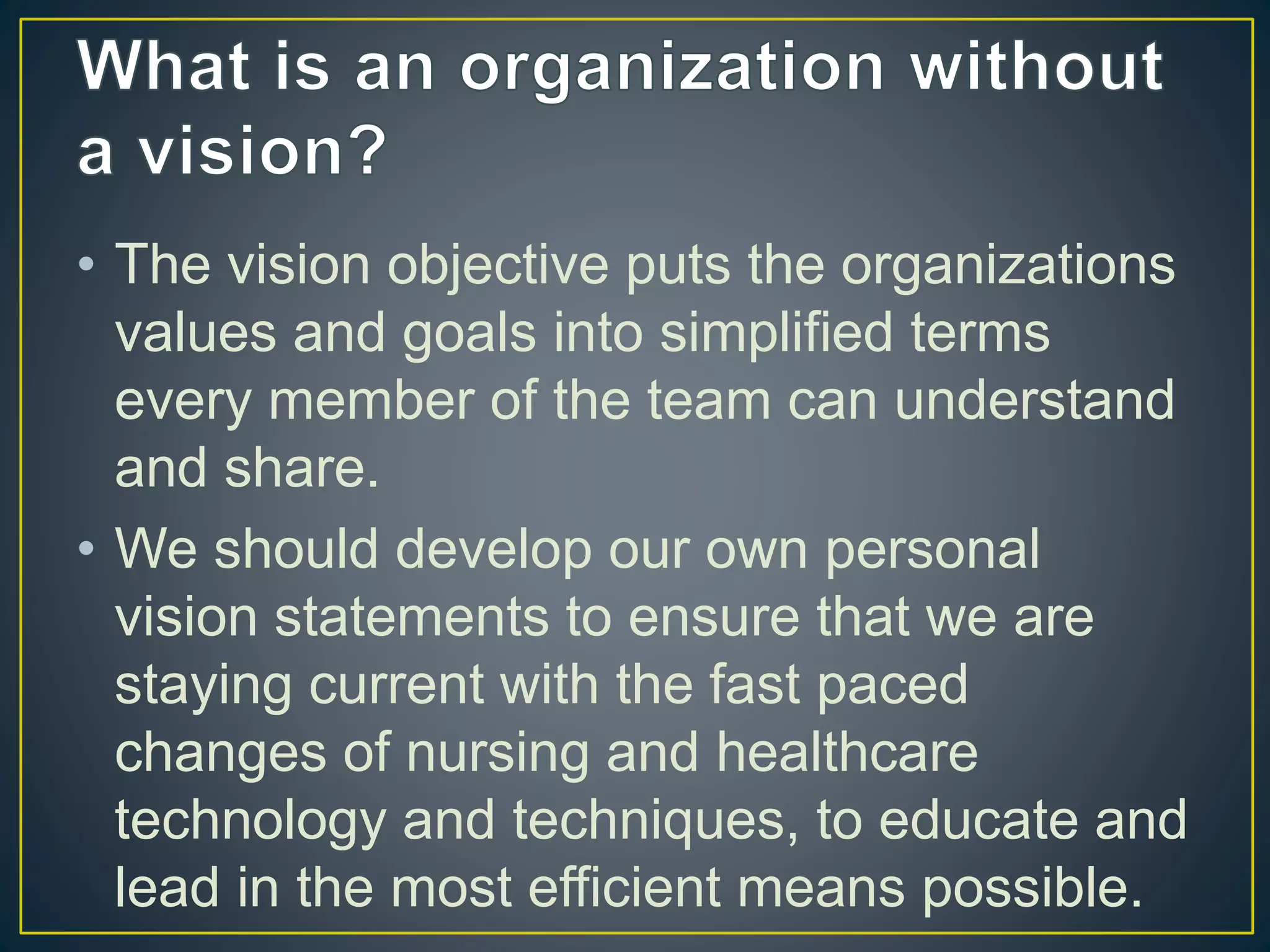 What is an organization without a vision?

• The vision objective puts the organizations values and goals into simplified terms every member of the team can understand and share.

• We should develop our own personal vision statements to ensure that we are staying current with the fast paced changes of nursing and healthcare technology and techniques, to educate and lead in the most efficient means possible.